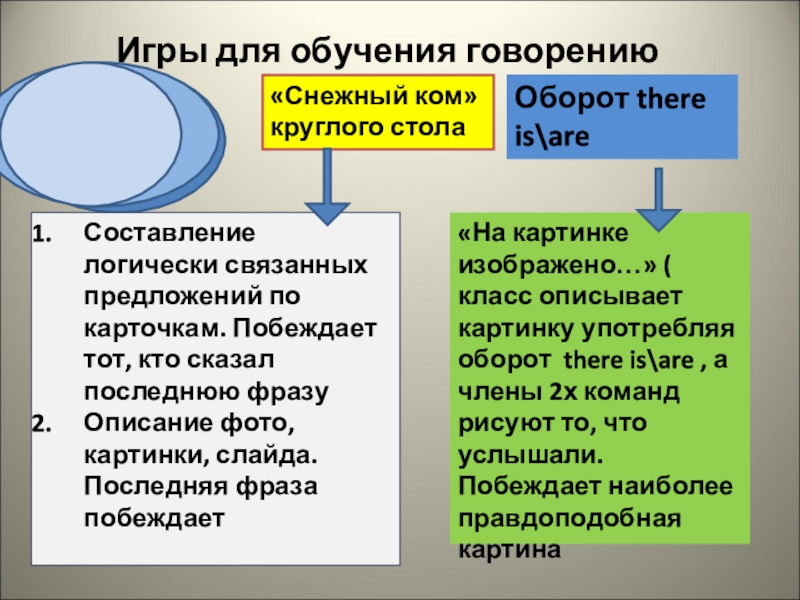 Игры для обучения говорению

«Снежный ком» круглого стола

Оборот there is\are

1. Составление логически связанных предложений по карточкам. Побеждает тот, кто сказал последнюю фразу
2. Описание фото, картинки, слайда. Последняя фраза побеждает

«На картинке изображено…» ( класс описывает картинку употребляя оборот there is\are , а члены 2х команд рисуют то, что услышали. Побеждает наиболее правдоподобная картина